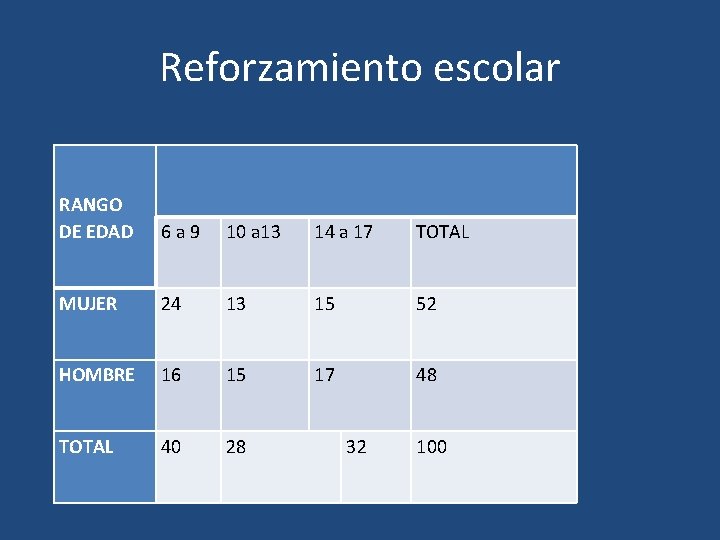 Reforzamiento escolar

| RANGO DE EDAD | 6 a 9 | 10 a13 | 14 a 17 | TOTAL |
|---|---|---|---|---|
| MUJER | 24 | 13 | 15 | 52 |
| HOMBRE | 16 | 15 | 17 | 48 |
| TOTAL | 40 | 28 | 32 | 100 |